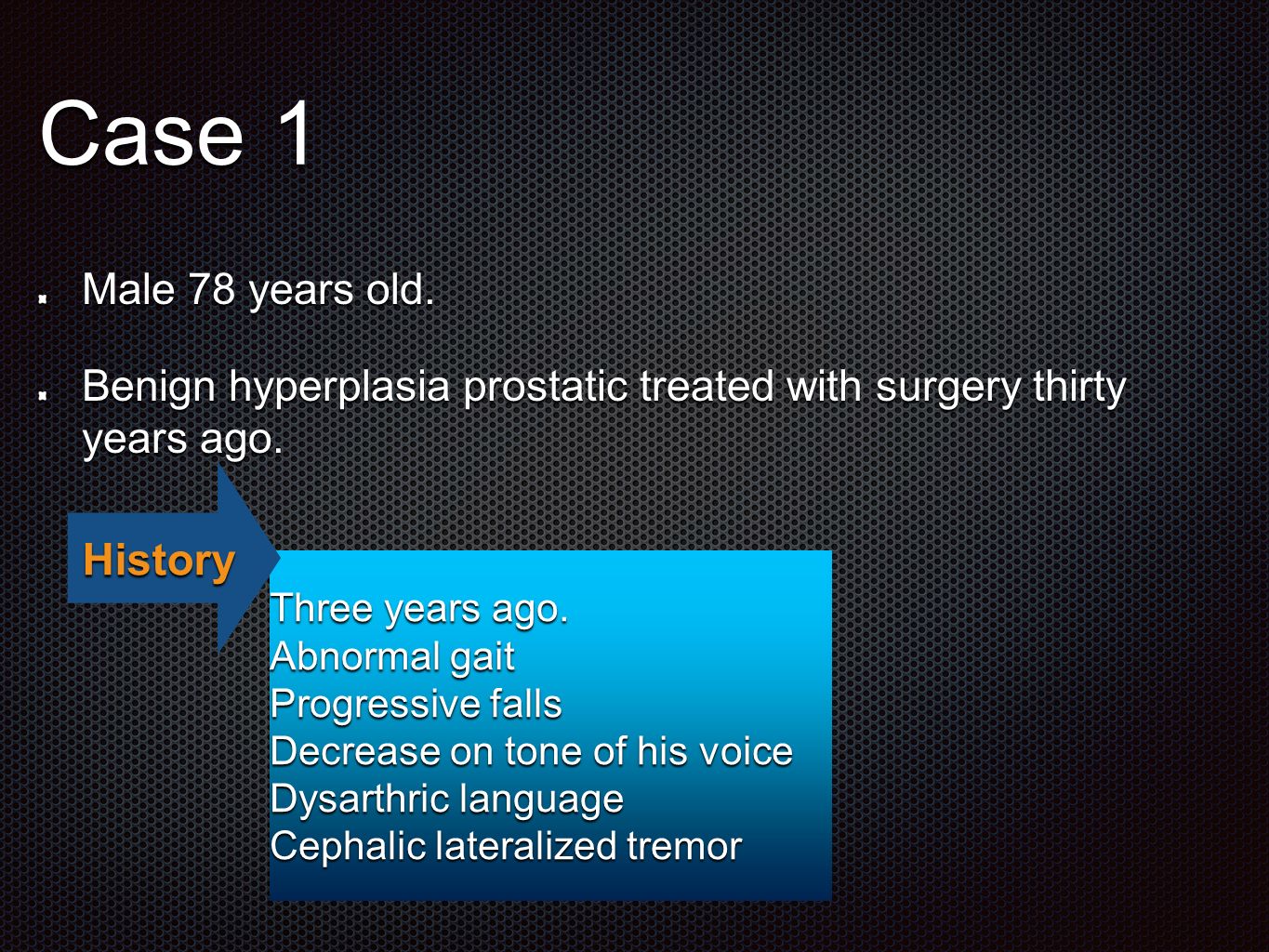 Case 1

Male 78 years old.

Benign hyperplasia prostatic treated with surgery thirty years ago.

History

Three years ago.
Abnormal gait
Progressive falls
Decrease on tone of his voice
Dysarthric language
Cephalic lateralized tremor